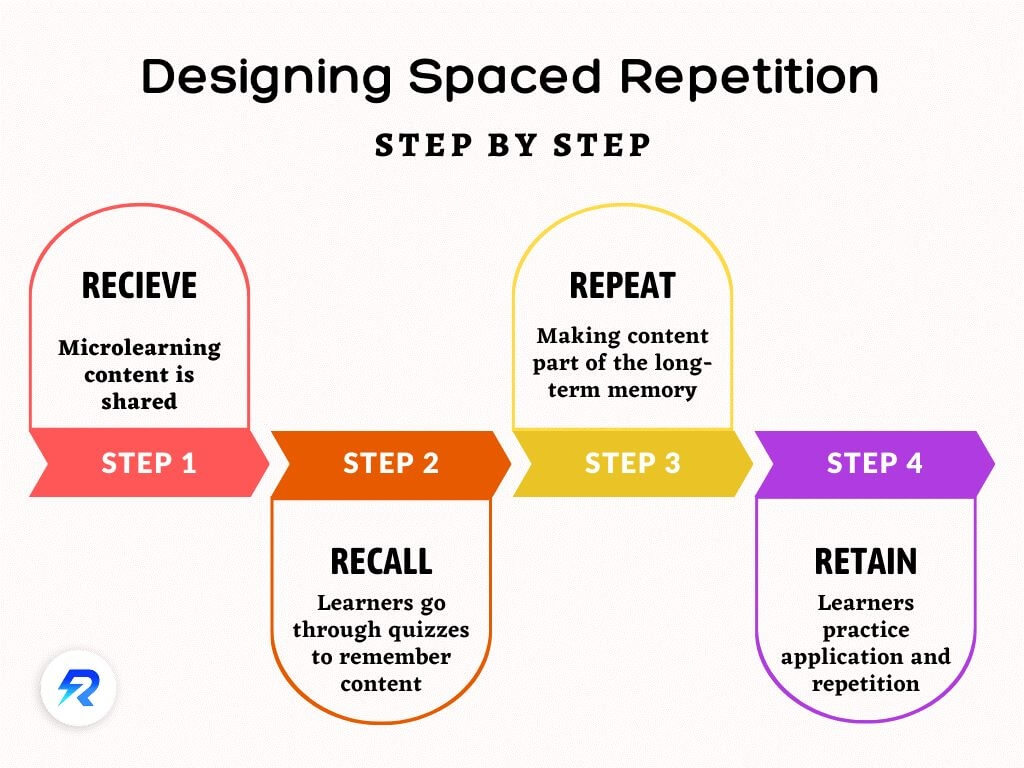 Designing Spaced Repetition

STEP BY STEP

RECIEVE

Microlearning content is shared

STEP 1

STEP 2

RECALL

Learners go through quizzes to remember content

REPEAT

Making content part of the long-term memory

STEP 3

STEP 4

RETAIN

Learners practice application and repetition

R